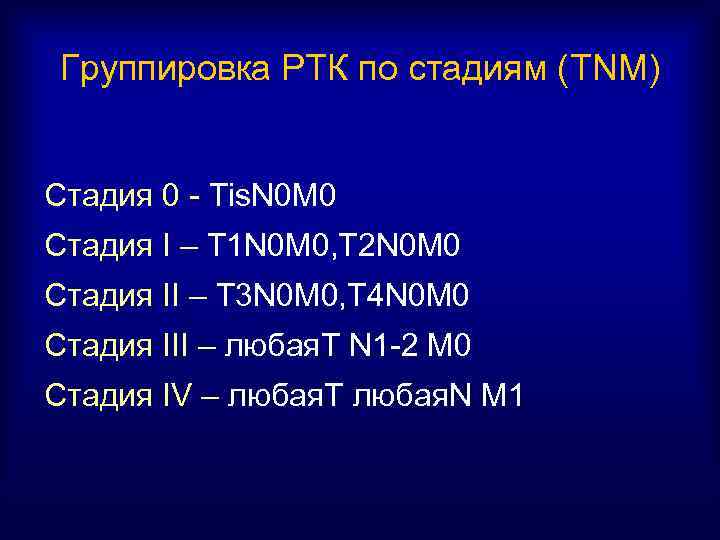 Группировка РТК по стадиям (TNM)

Стадия 0 - TisN0M0

Стадия I – T1N0M0,T2N0M0

Стадия II – T3N0M0,T4N0M0

Стадия III – любаяT N1-2 M0

Стадия IV – любаяT любаяN M1